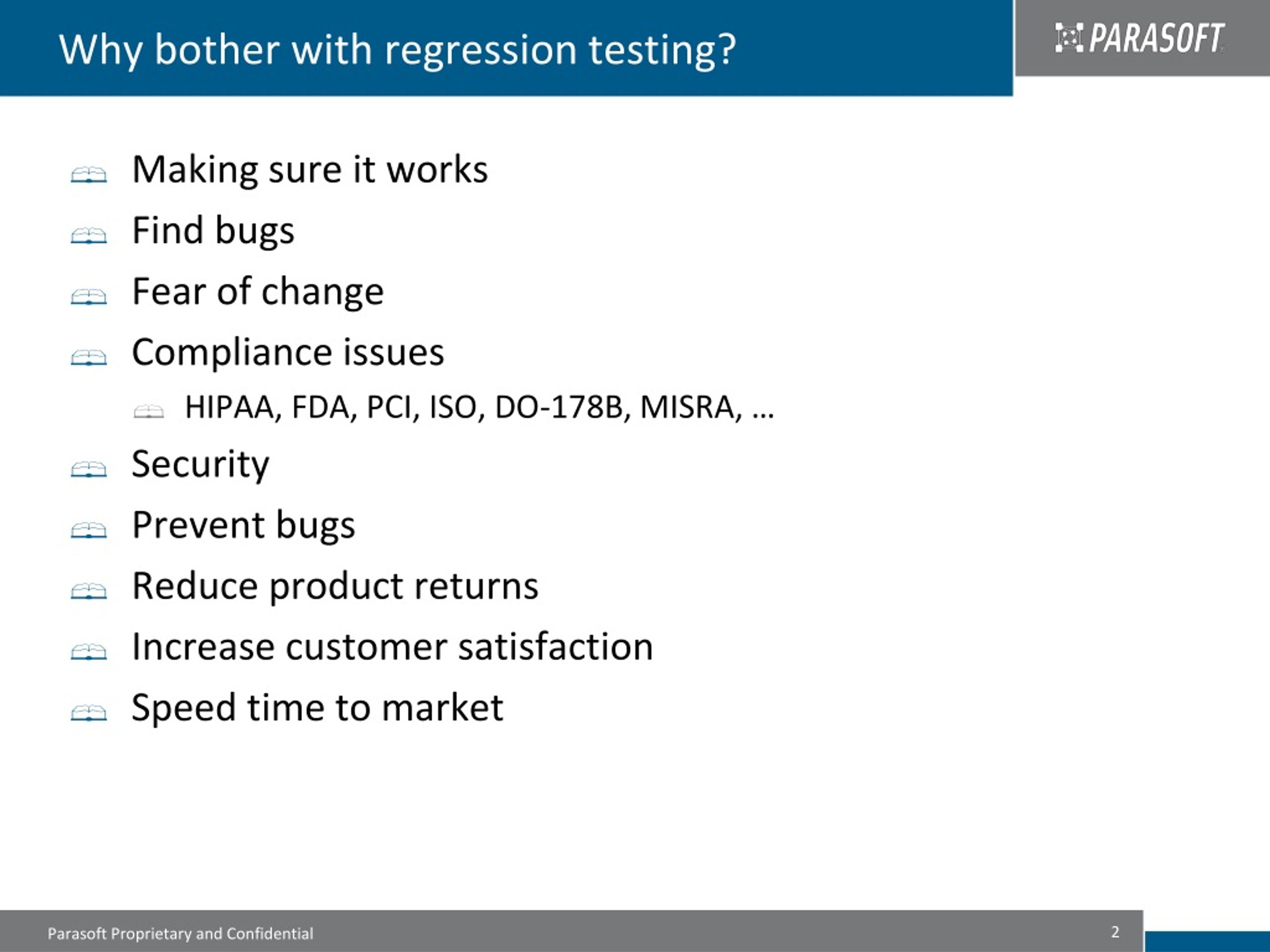 Why bother with regression testing?

PARASOFT

Making sure it works
Find bugs
Fear of change
Compliance issues
HIPAA, FDA, PCI, ISO, DO-178B, MISRA, …
Security
Prevent bugs
Reduce product returns
Increase customer satisfaction
Speed time to market

Parasoft Proprietary and Confidential

2